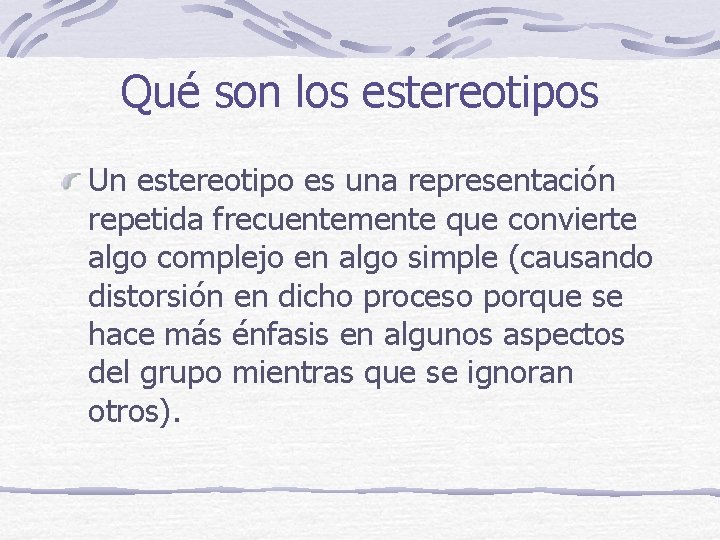 Qué son los estereotipos

Un estereotipo es una representación repetida frecuentemente que convierte algo complejo en algo simple (causando distorsión en dicho proceso porque se hace más énfasis en algunos aspectos del grupo mientras que se ignoran otros).